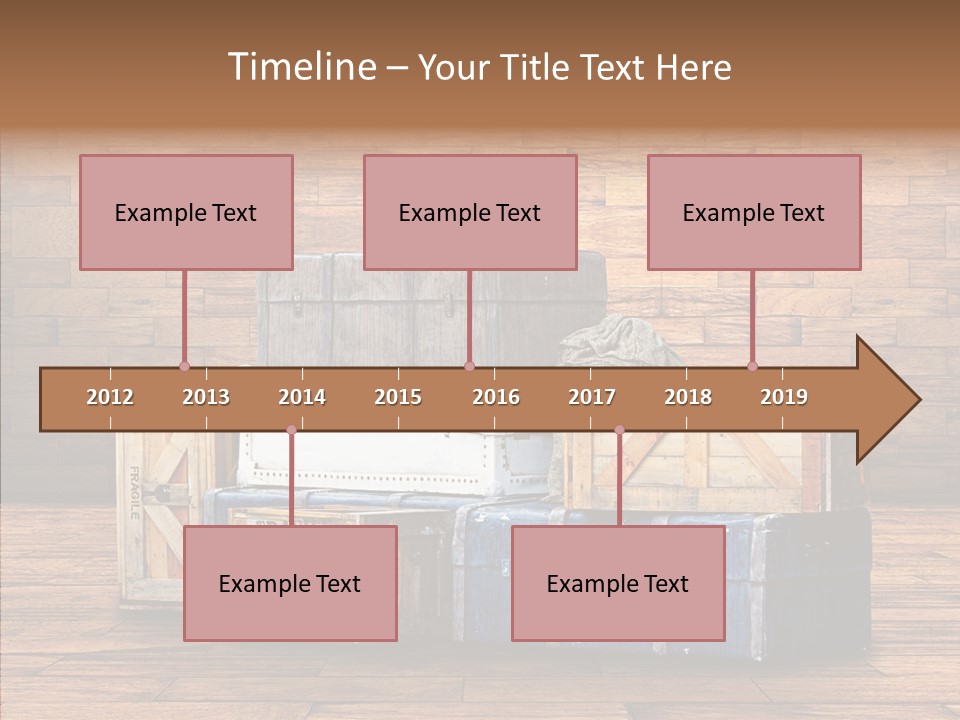 Timeline – Your Title Text Here

Example Text

Example Text

Example Text

2012 2013 2014 2015 2016 2017 2018 2019

FRAGILE

Example Text

Example Text